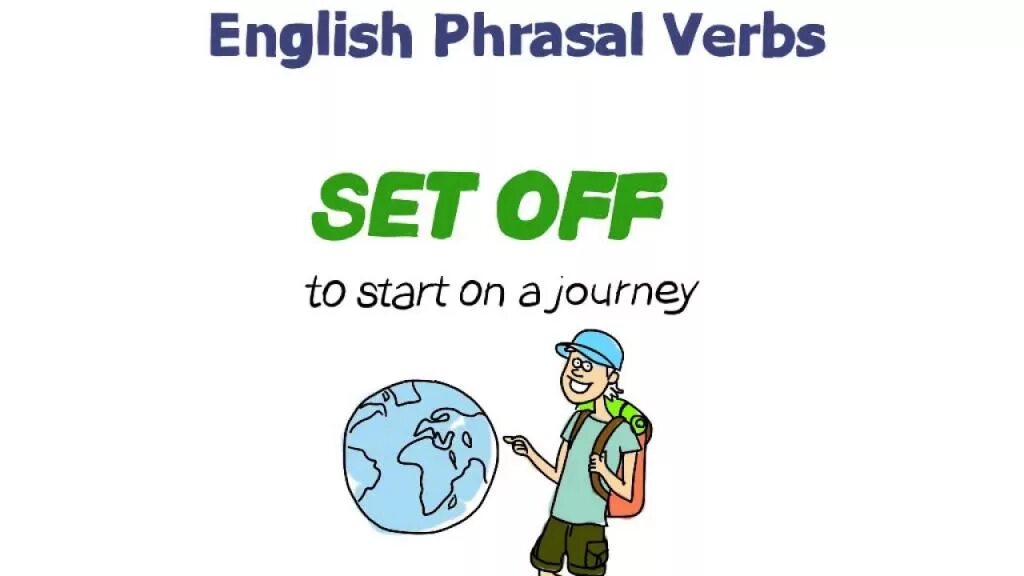 English Phrasal Verbs

SET OFF

to start on a journey